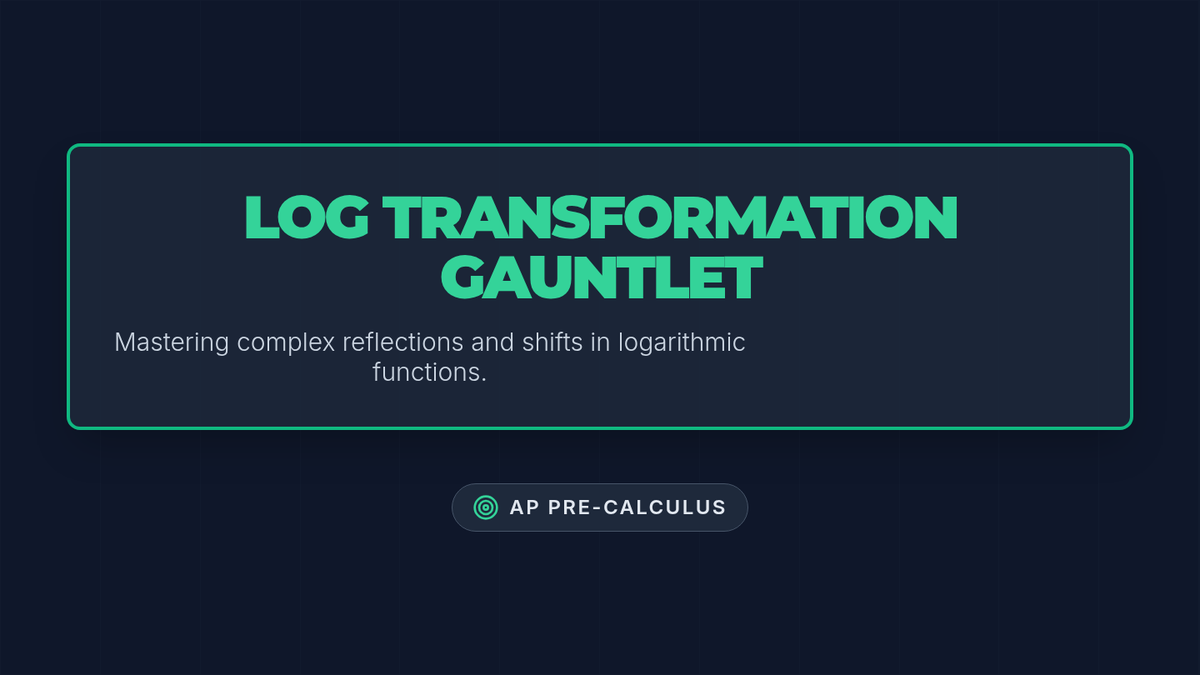 LOG TRANSFORMATION GAUNTLET

Mastering complex reflections and shifts in logarithmic functions.

AP PRE-CALCULUS